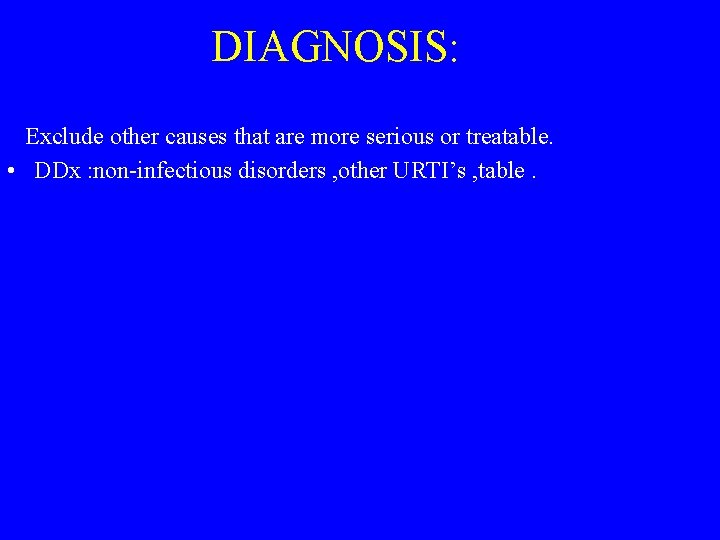 DIAGNOSIS:

Exclude other causes that are more serious or treatable.

• DDx :non-infectious disorders ,other URTI’s ,table .